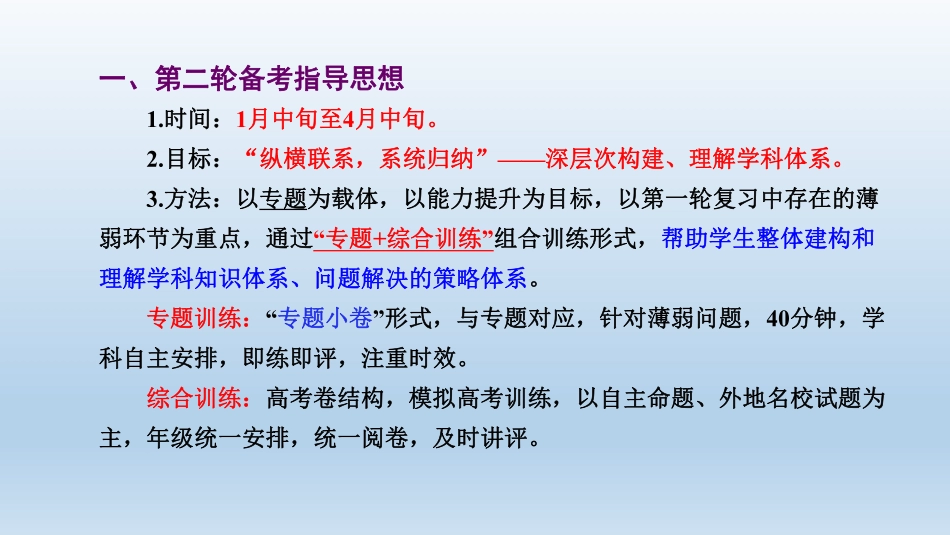 一、第二轮备考指导思想

1.时间：1月中旬至4月中旬。

2.目标：“纵横联系，系统归纳”——深层次构建、理解学科体系。

3.方法：以专题为载体，以能力提升为目标，以第一轮复习中存在的薄弱环节为重点，通过“专题+综合训练”组合训练形式，帮助学生整体建构和理解学科知识体系、问题解决的策略体系。

专题训练：“专题小卷”形式，与专题对应，针对薄弱问题，40分钟，学科自主安排，即练即评，注重时效。

综合训练：高考卷结构，模拟高考训练，以自主命题、外地名校试题为主，年级统一安排，统一阅卷，及时讲评。